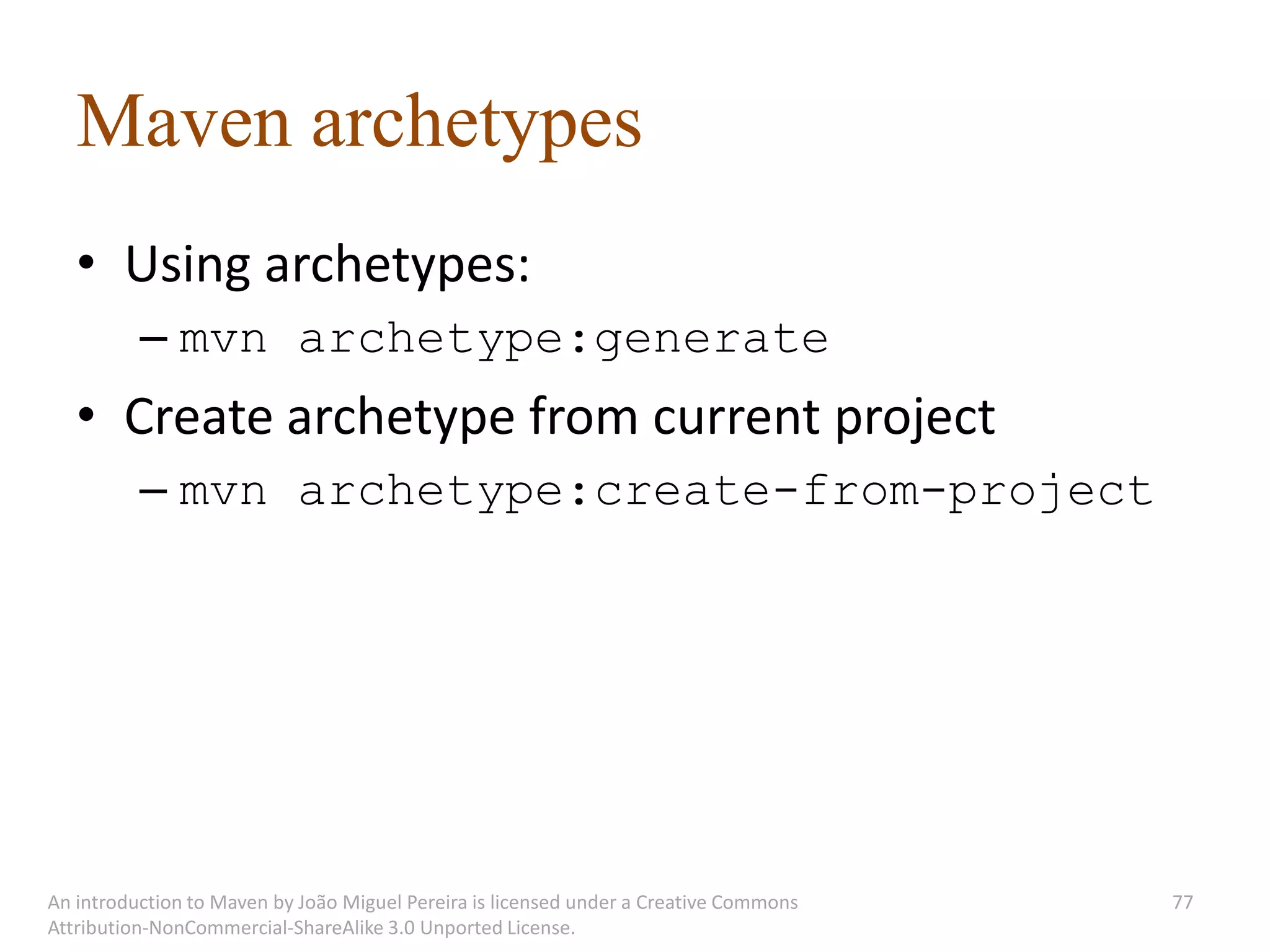 Maven archetypes

• Using archetypes:
  – mvn archetype:generate
• Create archetype from current project
  – mvn archetype:create-from-project

An introduction to Maven by João Miguel Pereira is licensed under a Creative Commons Attribution-NonCommercial-ShareAlike 3.0 Unported License.

77